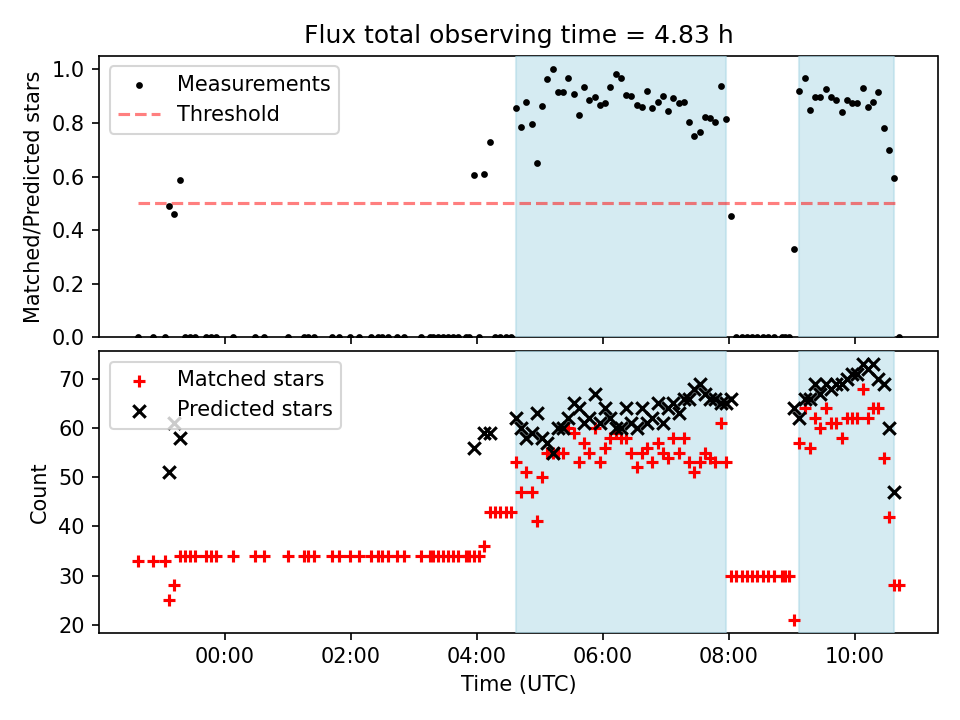 Flux total observing time = 4.83 h

Measurements
Threshold

Matched/Predicted stars
1.0
0.8
0.6
0.4
0.2
0.0

Matched stars
Predicted stars

Count
70
60
50
40
30
20

00:00
02:00
04:00
06:00
08:00
10:00
Time (UTC)